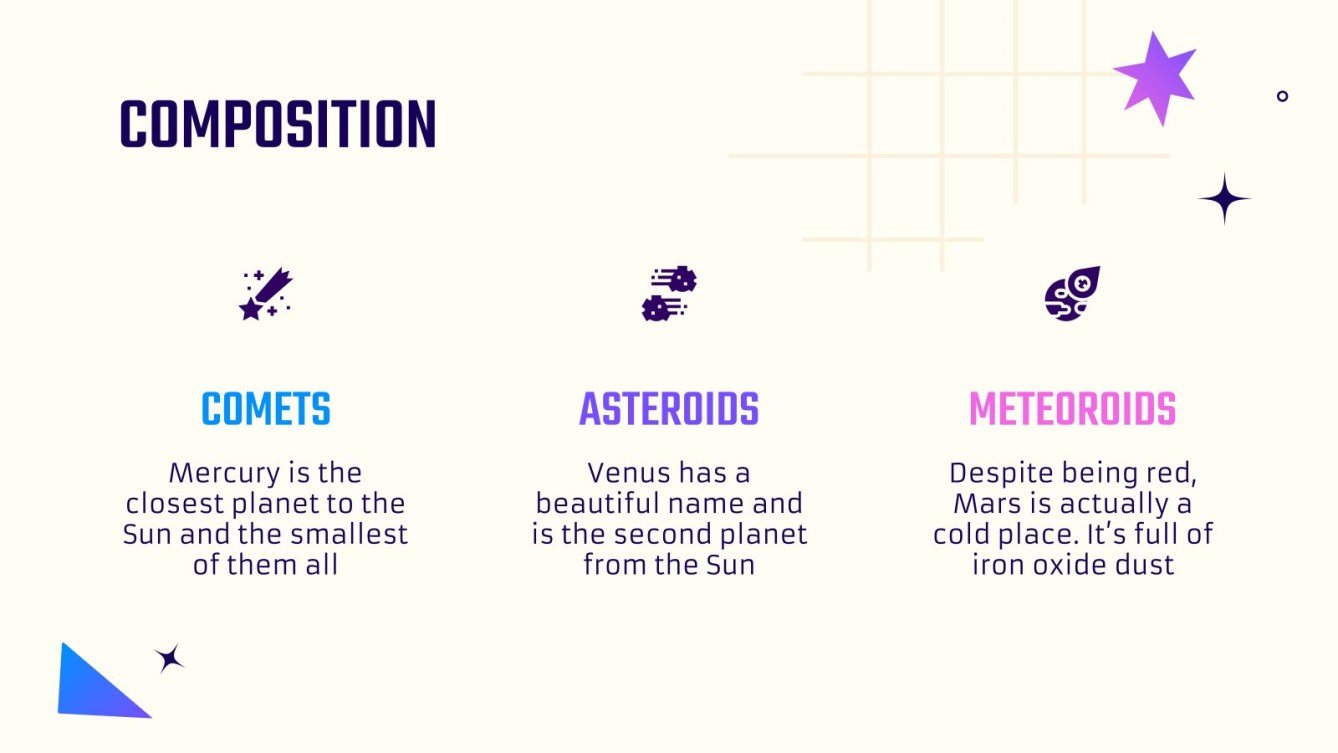 COMPOSITION

COMETS

Mercury is the closest planet to the Sun and the smallest of them all

ASTEROIDS

Venus has a beautiful name and is the second planet from the Sun

METEOROIDS

Despite being red, Mars is actually a cold place. It's full of iron oxide dust